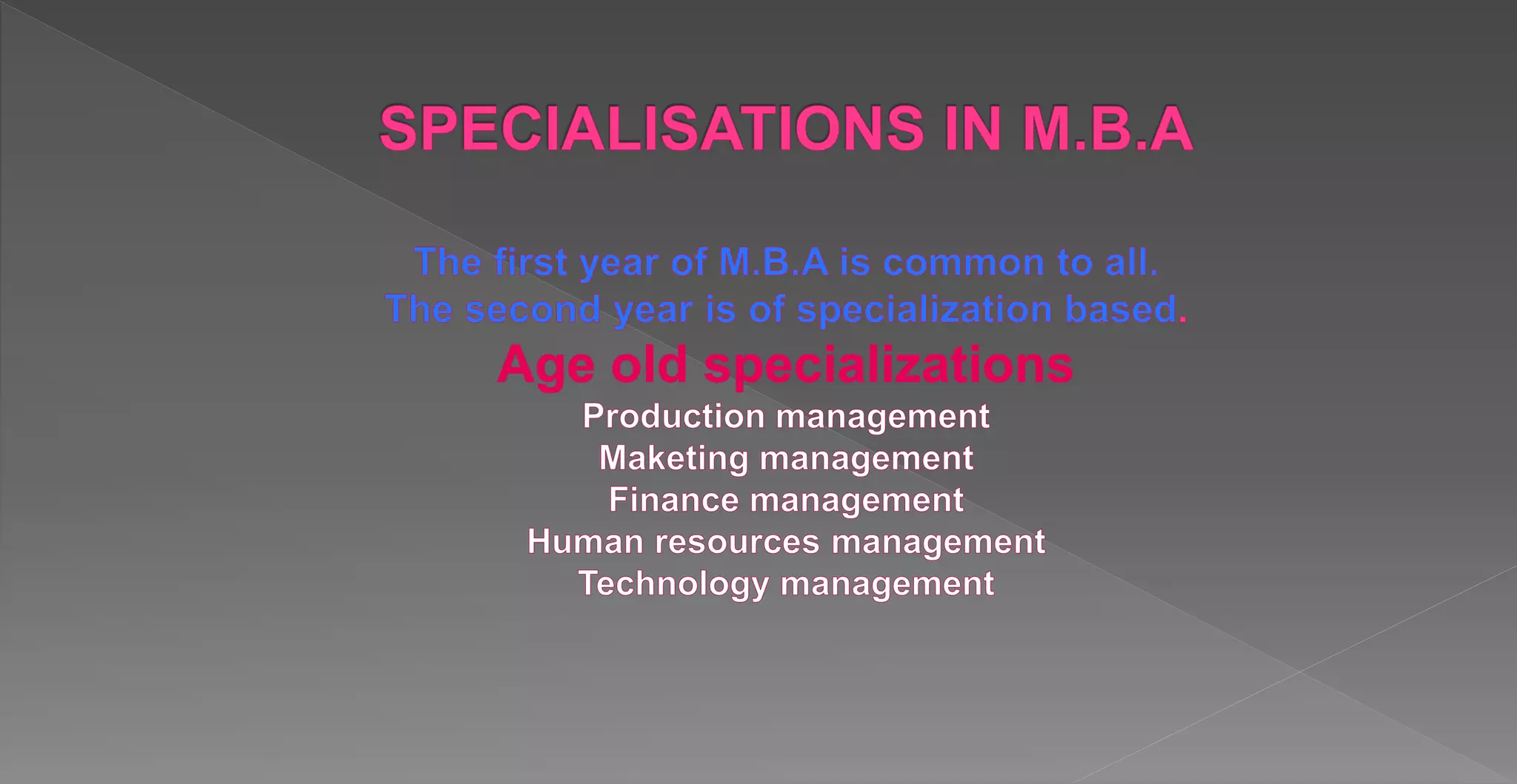 SPECIALISATIONS IN M.B.A

The first year of M.B.A is common to all.
The second year is of specialization based.

Age old specializations

Production management
Maketing management
Finance management
Human resources management
Technology management